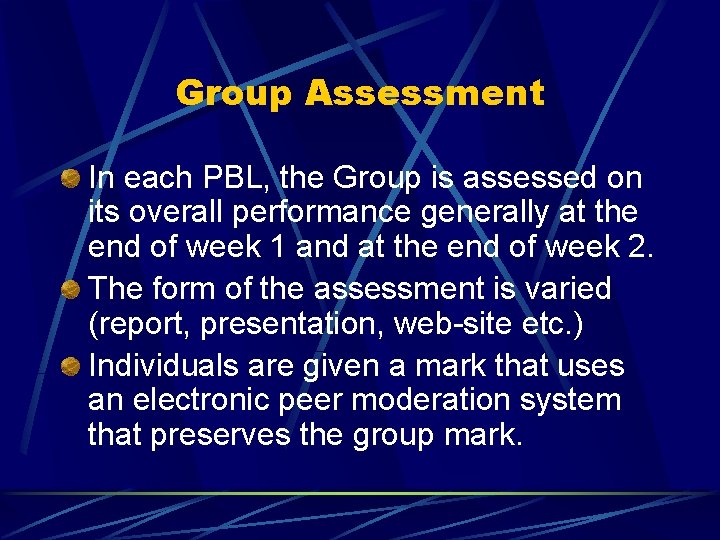 Group Assessment

In each PBL, the Group is assessed on its overall performance generally at the end of week 1 and at the end of week 2.

The form of the assessment is varied (report, presentation, web-site etc.)

Individuals are given a mark that uses an electronic peer moderation system that preserves the group mark.